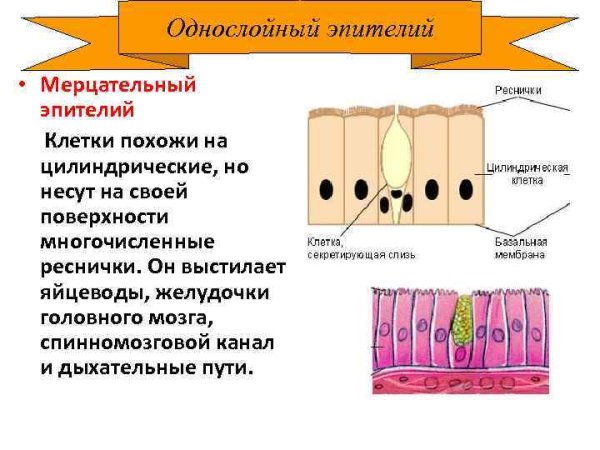 Однослойный эпителий

• Мерцательный эпителий

Клетки похожи на цилиндрические, но несут на своей поверхности многочисленные реснички. Он выстилает яйцеводы, желудочки головного мозга, спинномозговой канал и дыхательные пути.

Реснички

Цилиндрическая клетка

Клетка, секретирующая слизь

Базальная мембрана